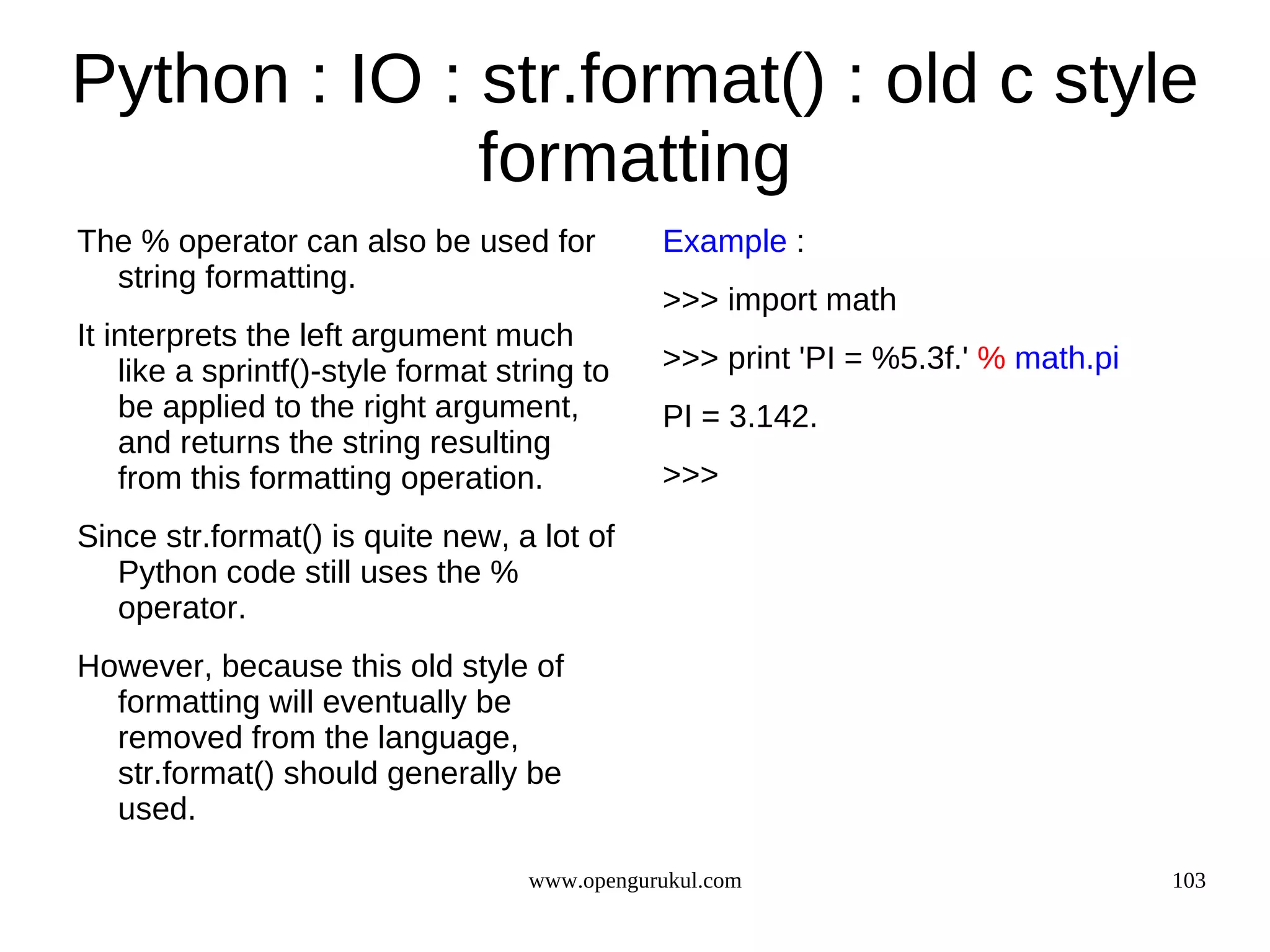 Python : IO : str.format() : old c style formatting

The % operator can also be used for string formatting.

It interprets the left argument much like a sprintf()-style format string to be applied to the right argument, and returns the string resulting from this formatting operation.

Since str.format() is quite new, a lot of Python code still uses the % operator.

However, because this old style of formatting will eventually be removed from the language, str.format() should generally be used.

Example :

>>> import math

>>> print 'PI = %5.3f.' % math.pi

PI = 3.142.

>>>

www.opengurukul.com

103